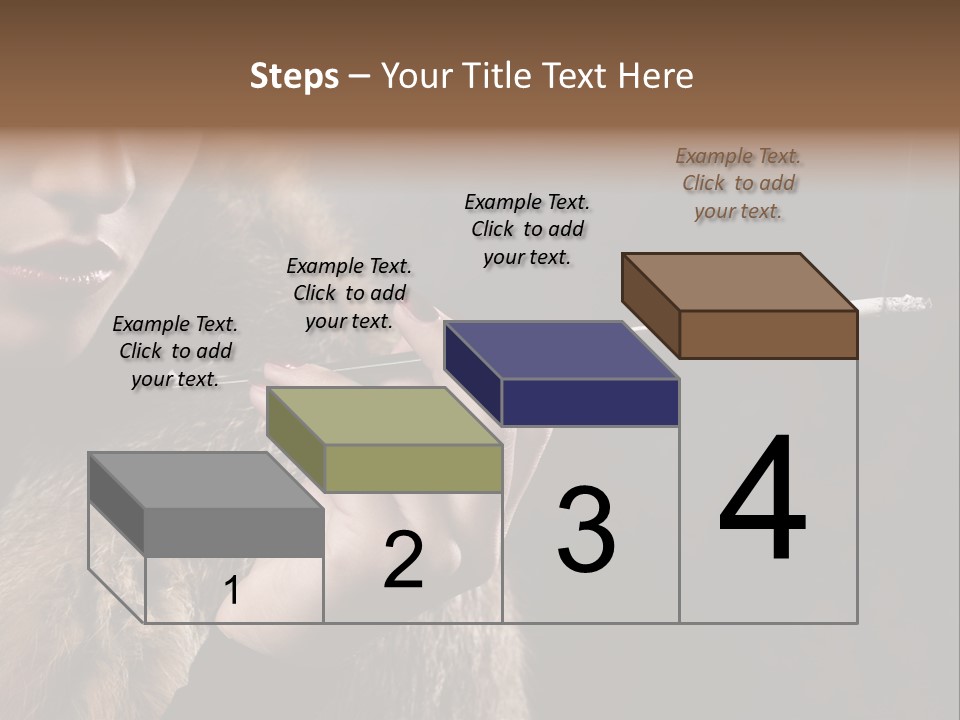 Steps – Your Title Text Here

Example Text. Click to add your text.

Example Text. Click to add your text.

Example Text. Click to add your text.

Example Text. Click to add your text.

1

2

3

4